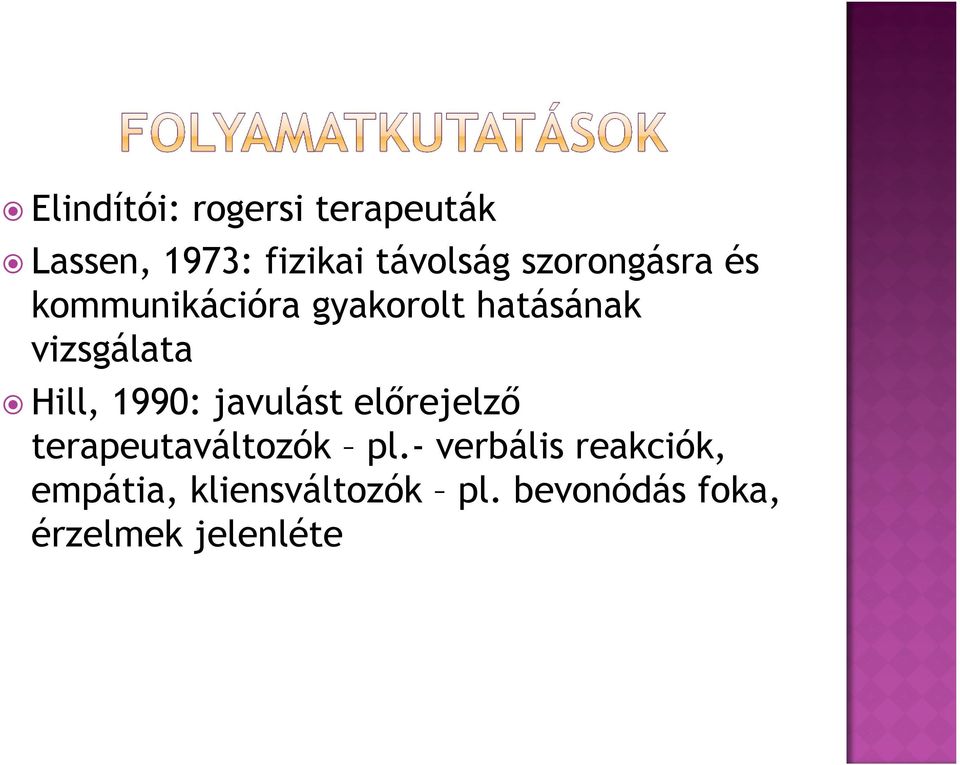 FOLYAMATKUTATÁSOK

Elindítói: rogersi terapeuták

Lassen, 1973: fizikai távolság szorongásra és kommunikációra gyakorolt hatásának vizsgálata

Hill, 1990: javulást előrejelző terapeutaváltozók – pl.- verbális reakciók, empátia, kliensváltozók – pl. bevonódás foka, érzelmek jelenléte